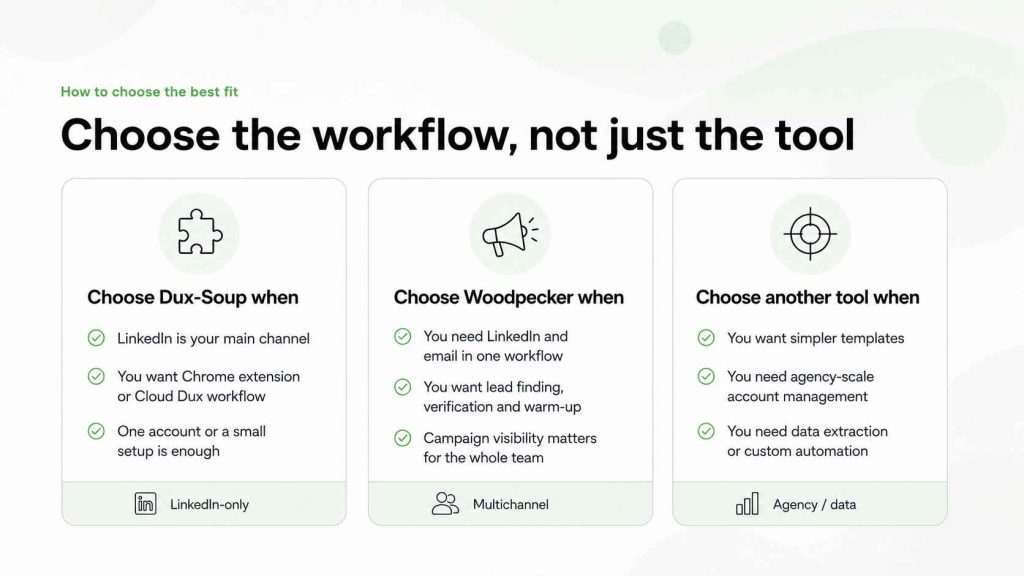 How to choose the best fit

Choose the workflow, not just the tool

Choose Dux-Soup when

LinkedIn is your main channel

You want Chrome extension or Cloud Dux workflow

One account or a small setup is enough

LinkedIn-only

Choose Woodpecker when

You need LinkedIn and email in one workflow

You want lead finding, verification and warm-up

Campaign visibility matters for the whole team

Multichannel

Choose another tool when

You want simpler templates

You need agency-scale account management

You need data extraction or custom automation

Agency / data